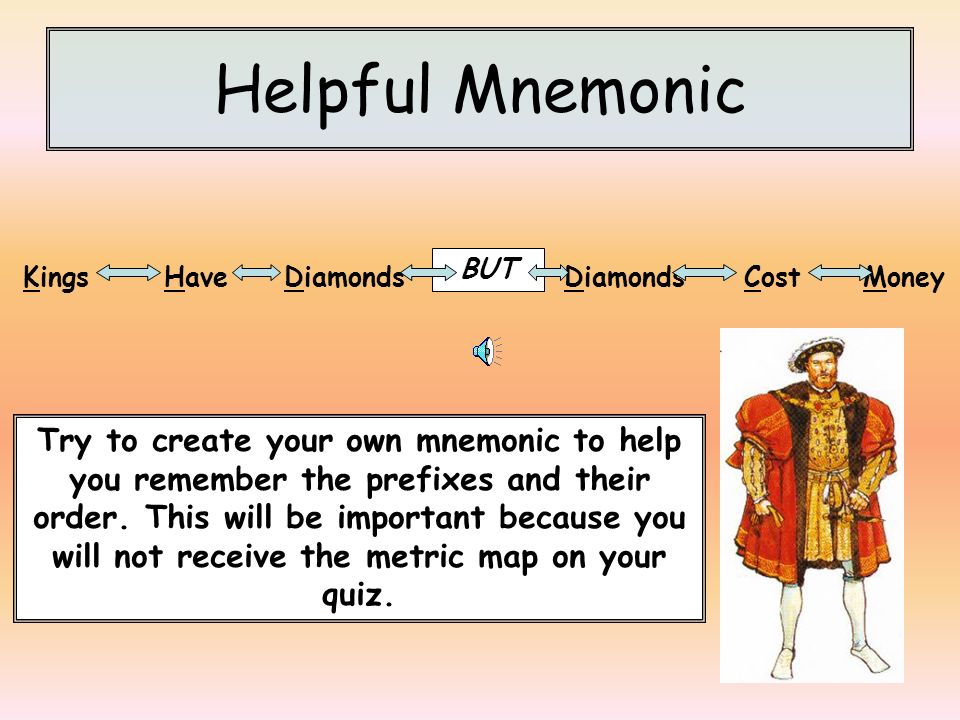 Helpful Mnemonic

Kings Have Diamonds BUT Diamonds Cost Money

Try to create your own mnemonic to help you remember the prefixes and their order. This will be important because you will not receive the metric map on your quiz.